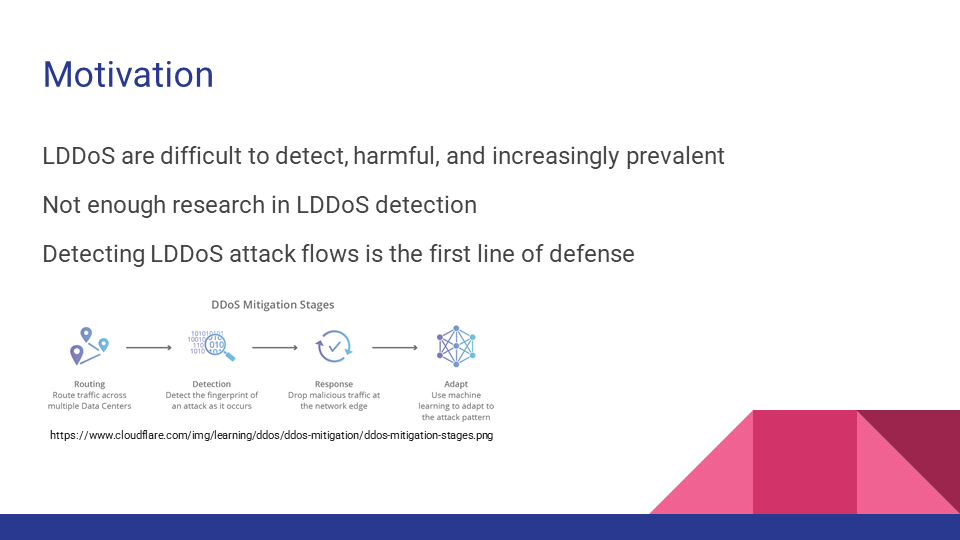 Motivation

LDDoS are difficult to detect, harmful, and increasingly prevalent

Not enough research in LDDoS detection

Detecting LDDoS attack flows is the first line of defense

DDoS Mitigation Stages

Routing
Route traffic across multiple Data Centers

Detection
Detect the fingerprint of an attack as it occurs

Response
Drop malicious traffic at the network edge

Adapt
Use machine learning to adapt to the attack pattern

https://www.cloudflare.com/img/learning/ddos/ddos-mitigation/ddos-mitigation-stages.png